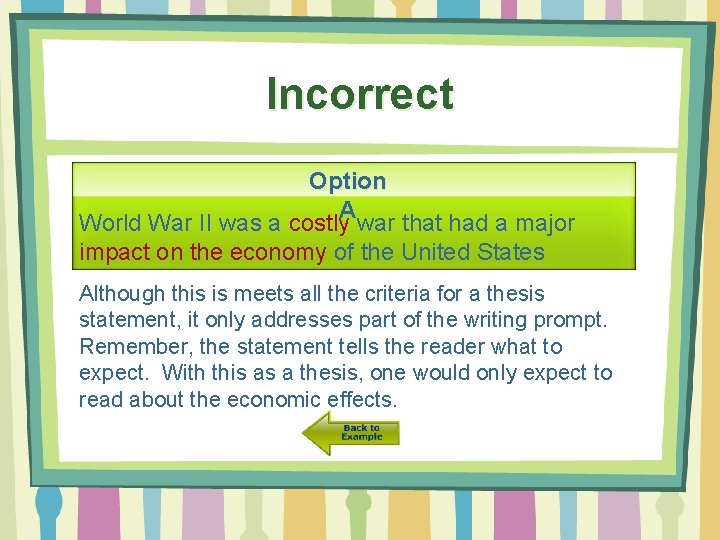 Incorrect

Option A

World War II was a costly war that had a major impact on the economy of the United States

Although this is meets all the criteria for a thesis statement, it only addresses part of the writing prompt. Remember, the statement tells the reader what to expect. With this as a thesis, one would only expect to read about the economic effects.

Back to Example